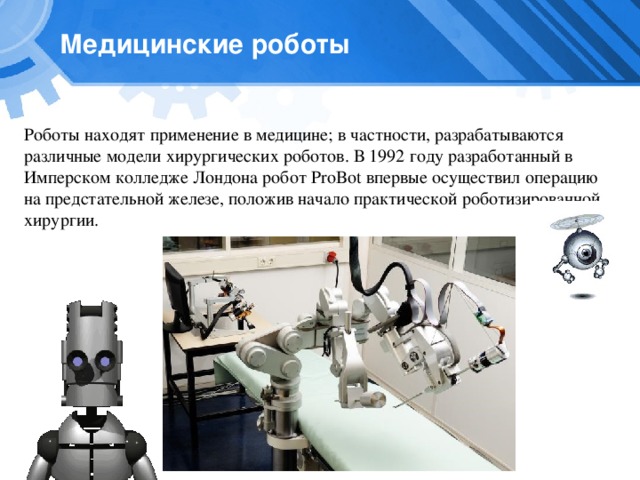 Медицинские роботы

Роботы находят применение в медицине; в частности, разрабатываются различные модели хирургических роботов. В 1992 году разработанный в Имперском колледже Лондона робот ProBot впервые осуществил операцию на предстательной железе, положив начало практической роботизированной хирургии.